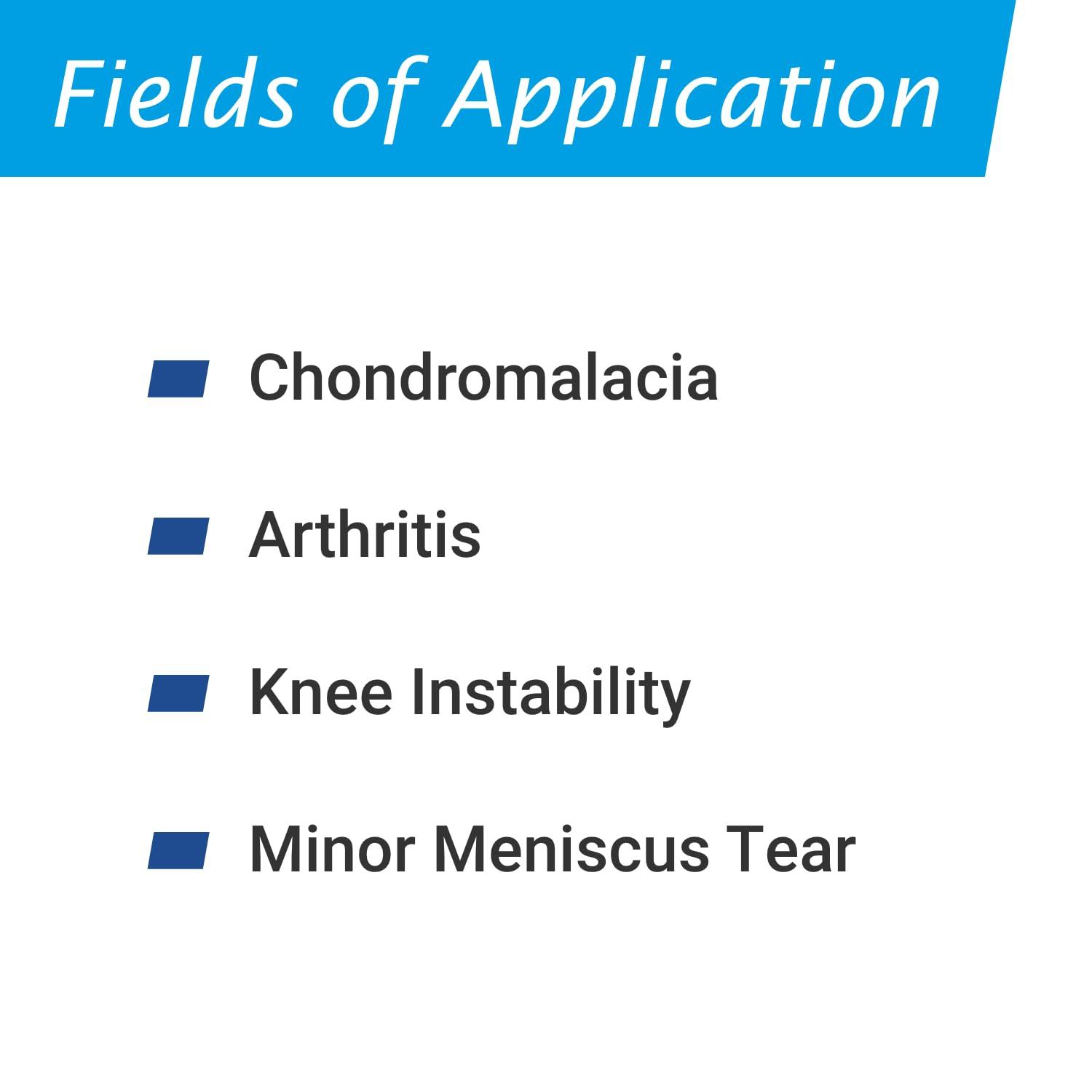 Fields of Application

Chondromalacia

Arthritis

Knee Instability

Minor Meniscus Tear